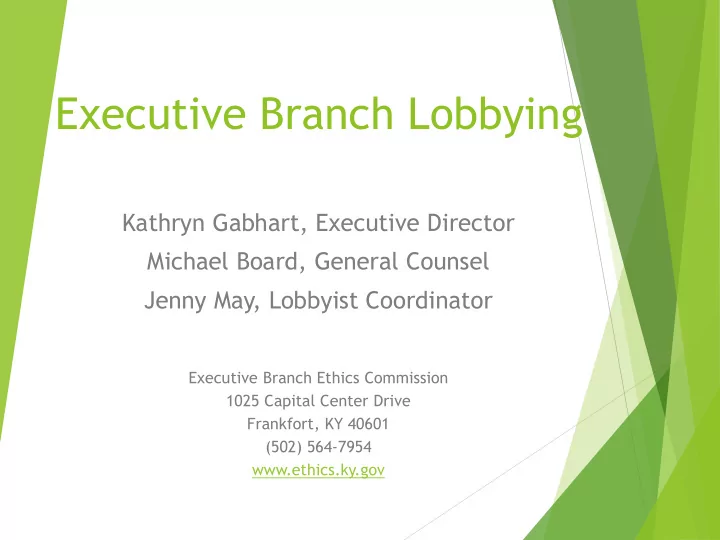 Executive Branch Lobbying

Kathryn Gabhart, Executive Director
Michael Board, General Counsel
Jenny May, Lobbyist Coordinator

Executive Branch Ethics Commission
1025 Capital Center Drive
Frankfort, KY 40601
(502) 564-7954
www.ethics.ky.gov